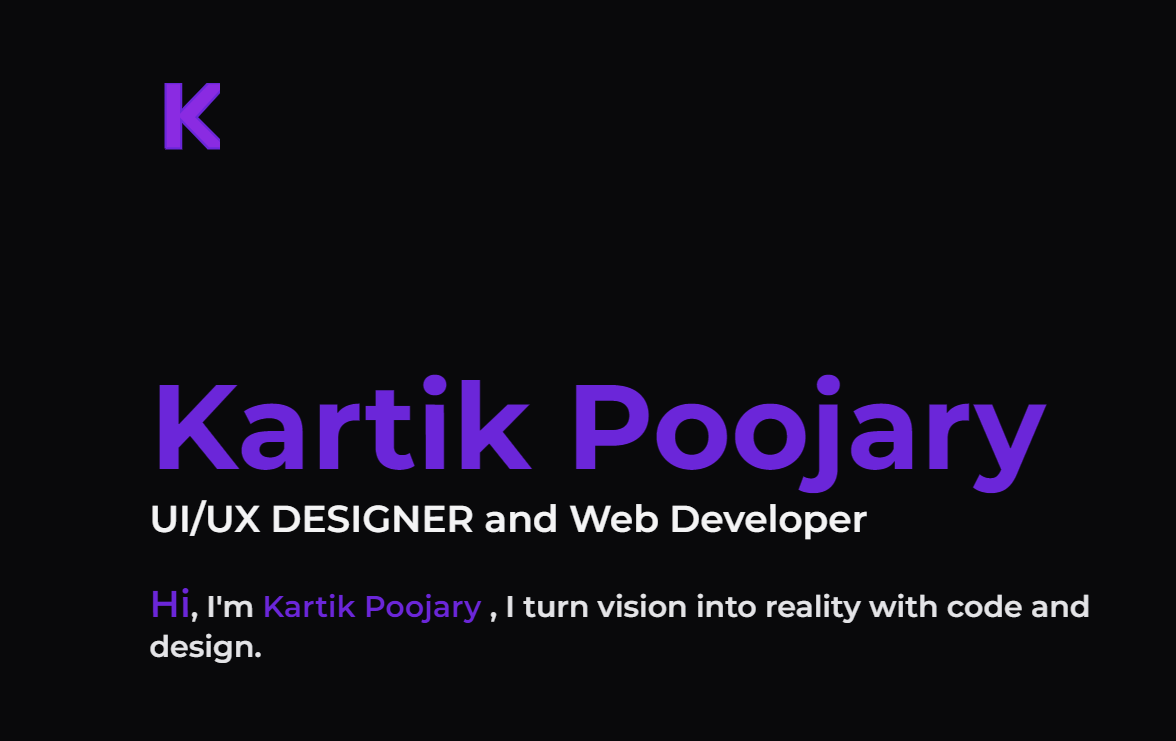 K

Kartik Poojary
UI/UX DESIGNER and Web Developer

Hi, I'm Kartik Poojary , I turn vision into reality with code and design.